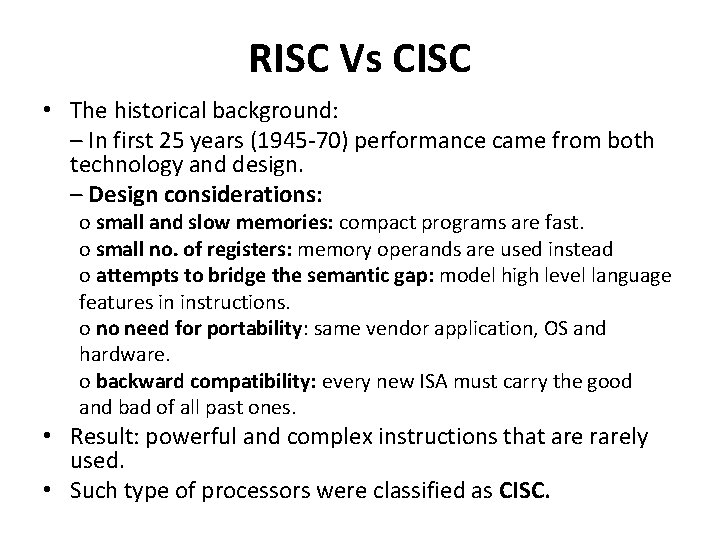 RISC Vs CISC

• The historical background:

– In first 25 years (1945-70) performance came from both technology and design.

– Design considerations:

o small and slow memories: compact programs are fast.

o small no. of registers: memory operands are used instead

o attempts to bridge the semantic gap: model high level language features in instructions.

o no need for portability: same vendor application, OS and hardware.

o backward compatibility: every new ISA must carry the good and bad of all past ones.

• Result: powerful and complex instructions that are rarely used.

• Such type of processors were classified as CISC.